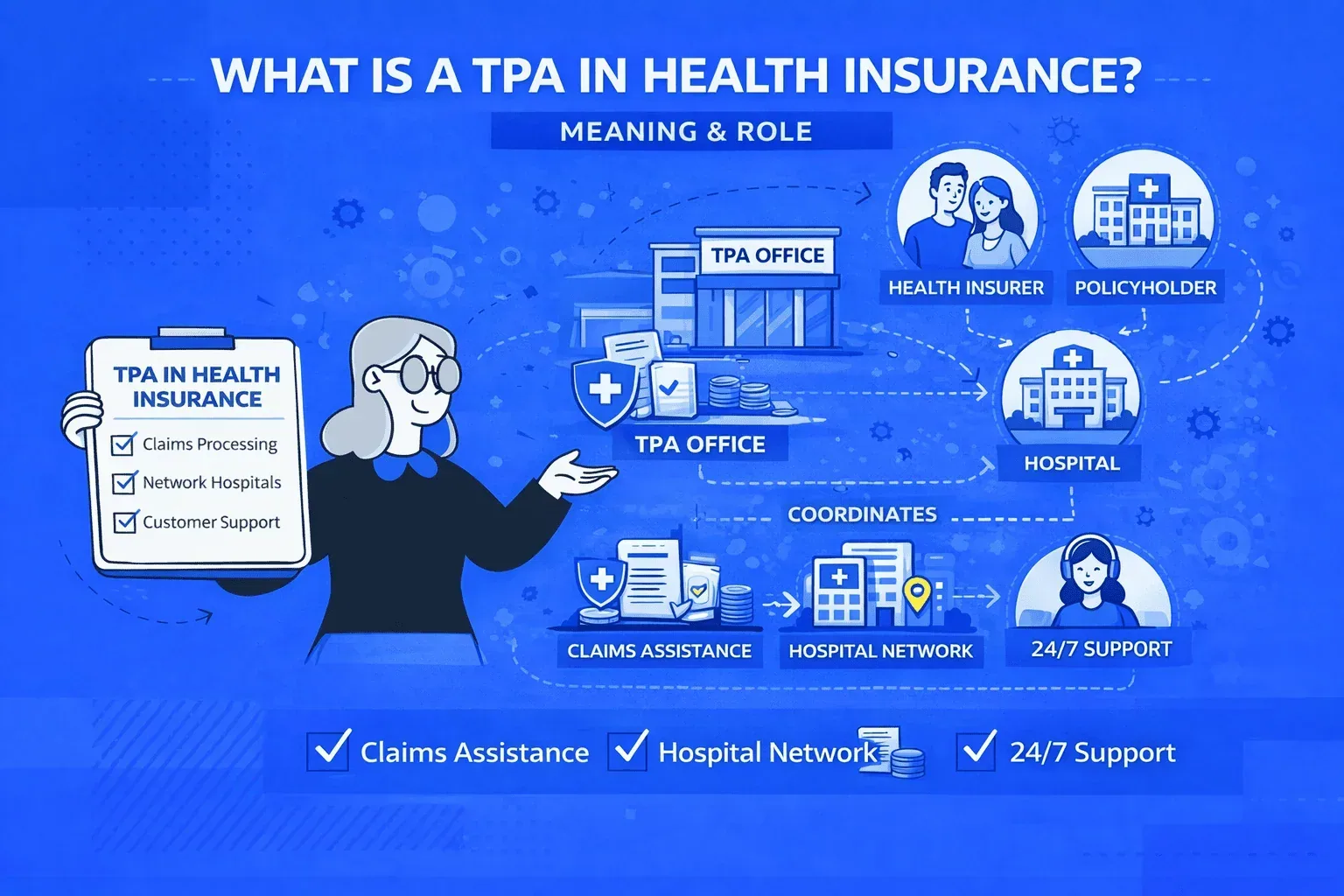 WHAT IS A TPA IN HEALTH INSURANCE?

MEANING & ROLE

TPA IN HEALTH INSURANCE

Claims Processing

Network Hospitals

Customer Support

TPA OFFICE

TPA OFFICE

HEALTH INSURER

POLICYHOLDER

HOSPITAL

COORDINATES

CLAIMS ASSISTANCE

HOSPITAL NETWORK

24/7 SUPPORT

Claims Assistance

Hospital Network

24/7 Support